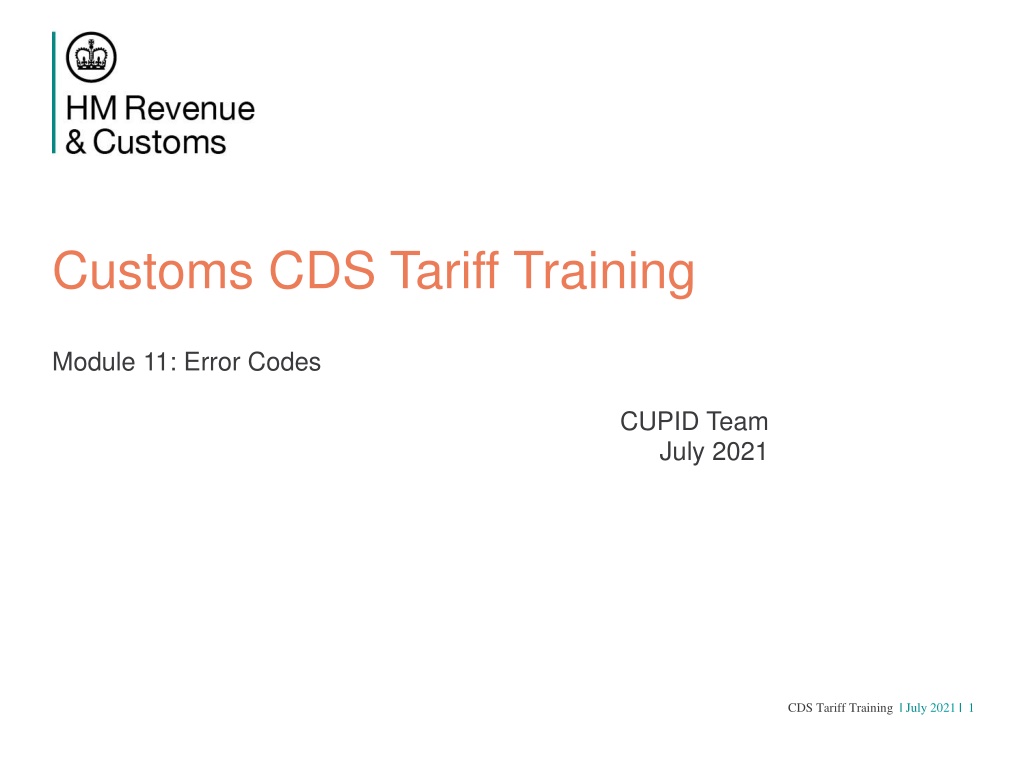 HM Revenue & Customs

Customs CDS Tariff Training

Module 11: Error Codes

CUPID Team
July 2021

CDS Tariff Training | July 2021 | 1